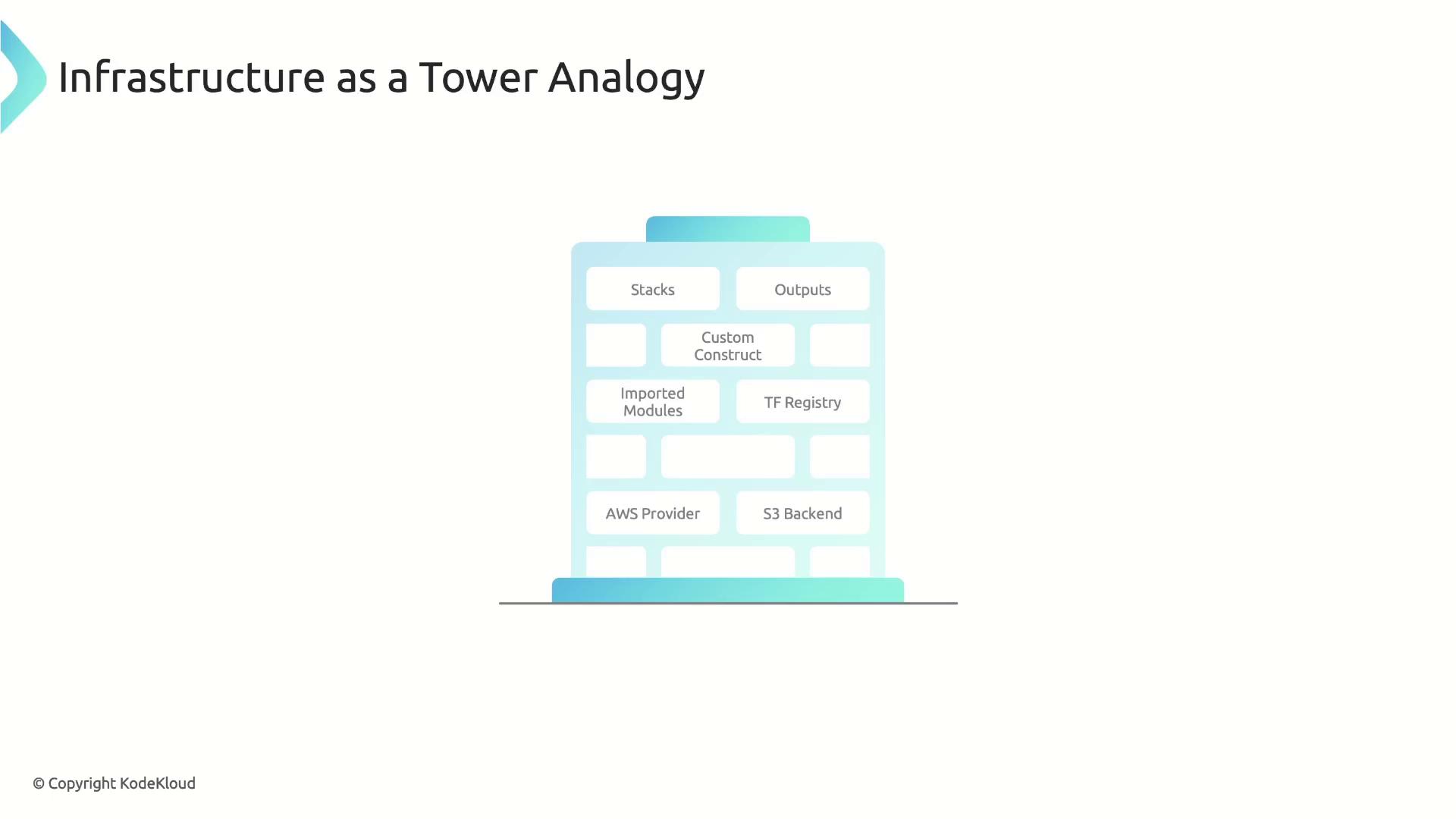 Infrastructure as a Tower Analogy

Stacks

Outputs

Custom Construct

Imported Modules

TF Registry

AWS Provider

S3 Backend

© Copyright KodeKloud